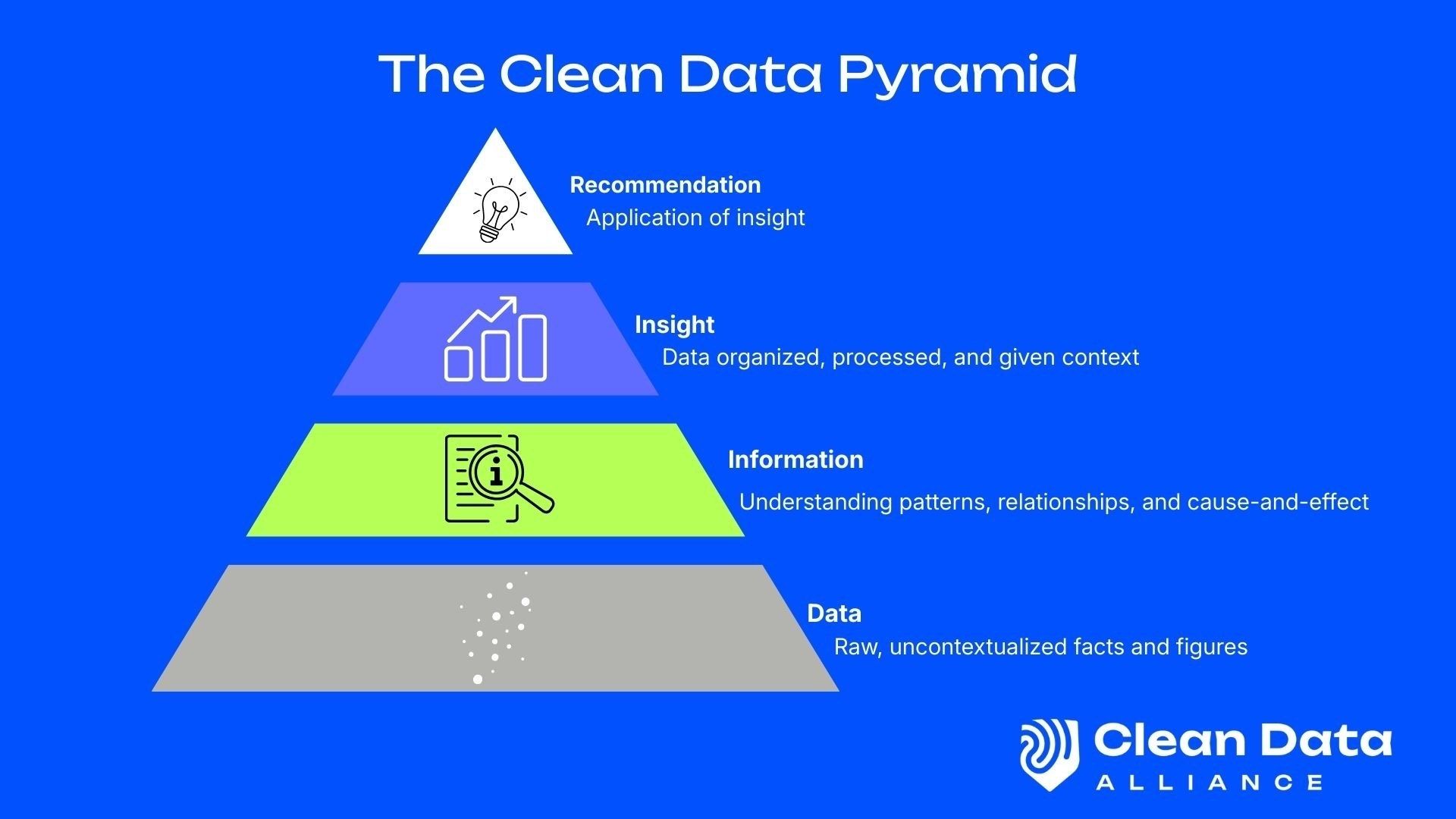 The Clean Data Pyramid

Recommendation
Application of insight

Insight
Data organized, processed, and given context

Information
Understanding patterns, relationships, and cause-and-effect

Data
Raw, uncontextualized facts and figures

Clean Data
ALLIANCE